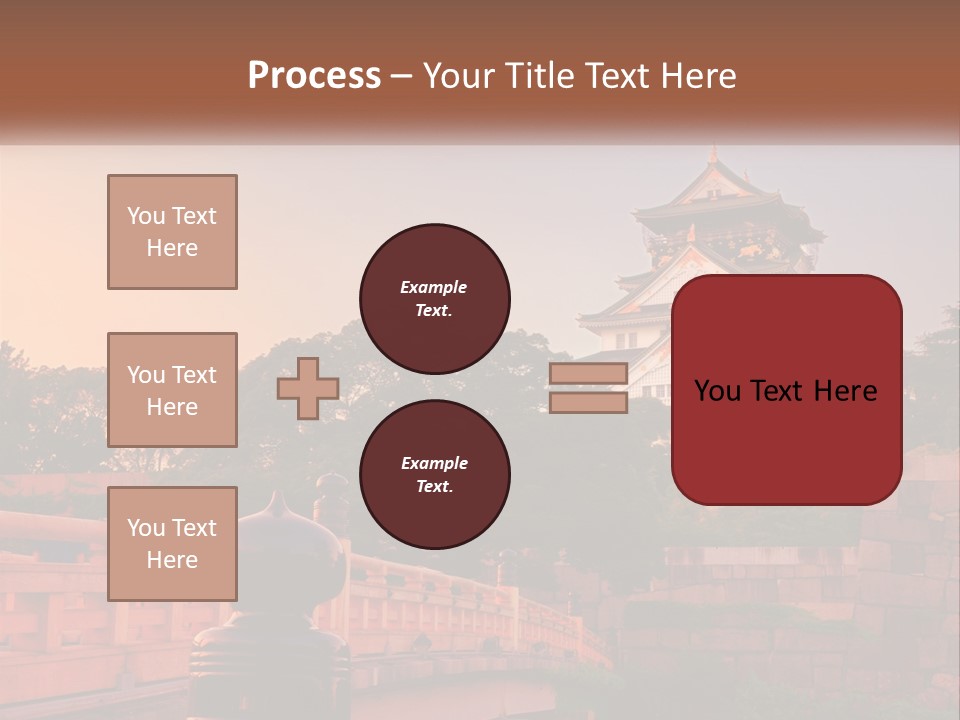 Process – Your Title Text Here

You Text Here

You Text Here

You Text Here

Example Text.

Example Text.

You Text Here